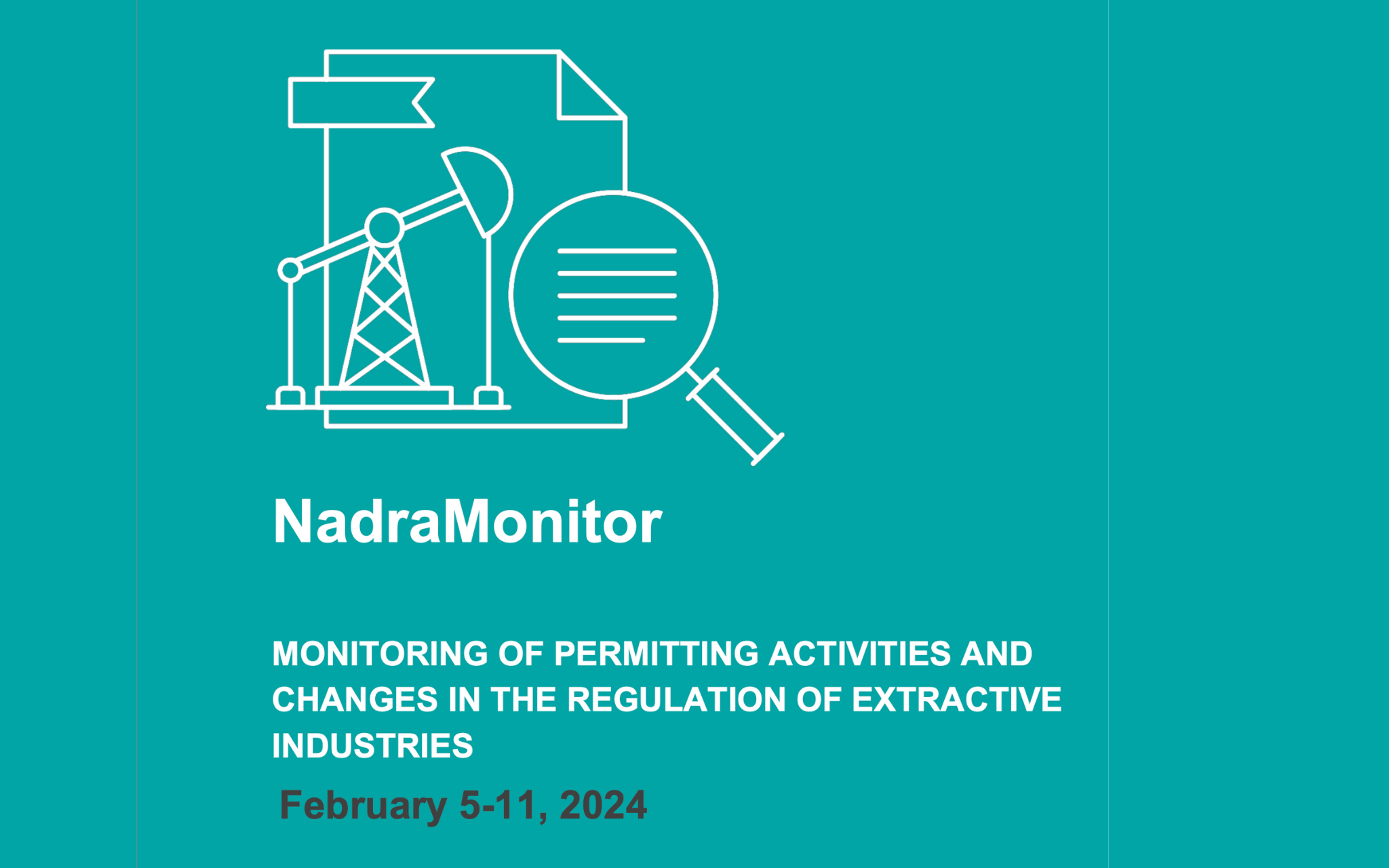 NadraMonitor

MONITORING OF PERMITTING ACTIVITIES AND CHANGES IN THE REGULATION OF EXTRACTIVE INDUSTRIES

February 5-11, 2024